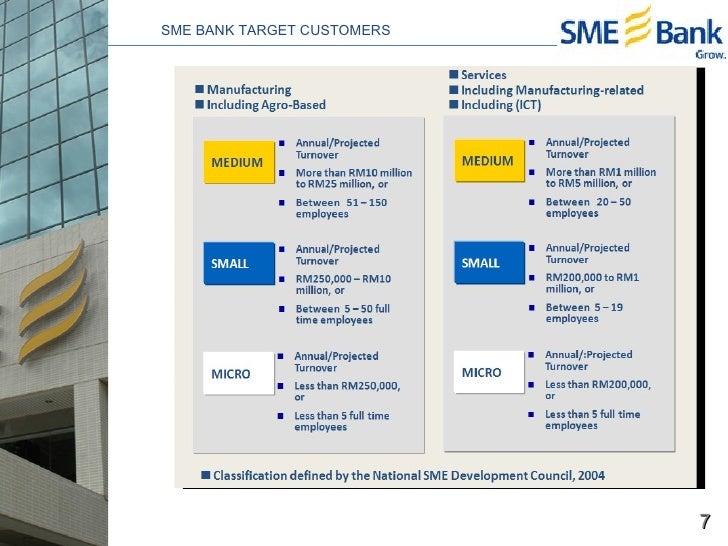 SME BANK TARGET CUSTOMERS

SME Bank
Grow.

■ Manufacturing
■ Including Agro-Based

MEDIUM
■ Annual/Projected Turnover
■ More than RM10 million to RM25 million, or
■ Between 51 – 150 employees

SMALL
■ Annual/Projected Turnover
■ RM250,000 – RM10 million, or
■ Between 5 – 50 full time employees

MICRO
■ Annual/Projected Turnover
■ Less than RM250,000, or
■ Less than 5 full time employees

■ Services
■ Including Manufacturing-related
■ Including (ICT)

MEDIUM
■ Annual/Projected Turnover
■ More than RM1 million to RM5 million, or
■ Between 20 – 50 employees

SMALL
■ Annual/Projected Turnover
■ RM200,000 to RM1 million, or
■ Between 5 – 19 employees

MICRO
■ Annual/:Projected Turnover
■ Less than RM200,000, or
■ Less than 5 full time employees

■ Classification defined by the National SME Development Council, 2004

7